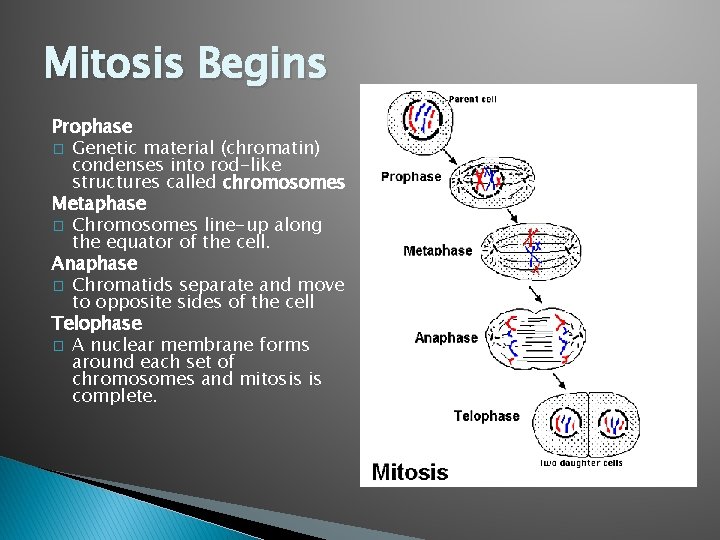 Mitosis Begins

Prophase
□ Genetic material (chromatin) condenses into rod-like structures called chromosomes

Metaphase
□ Chromosomes line-up along the equator of the cell.

Anaphase
□ Chromatids separate and move to opposite sides of the cell

Telophase
□ A nuclear membrane forms around each set of chromosomes and mitosis is complete.

Parent cell
Prophase
Metaphase
Anaphase
Telophase
two daughter cells
Mitosis